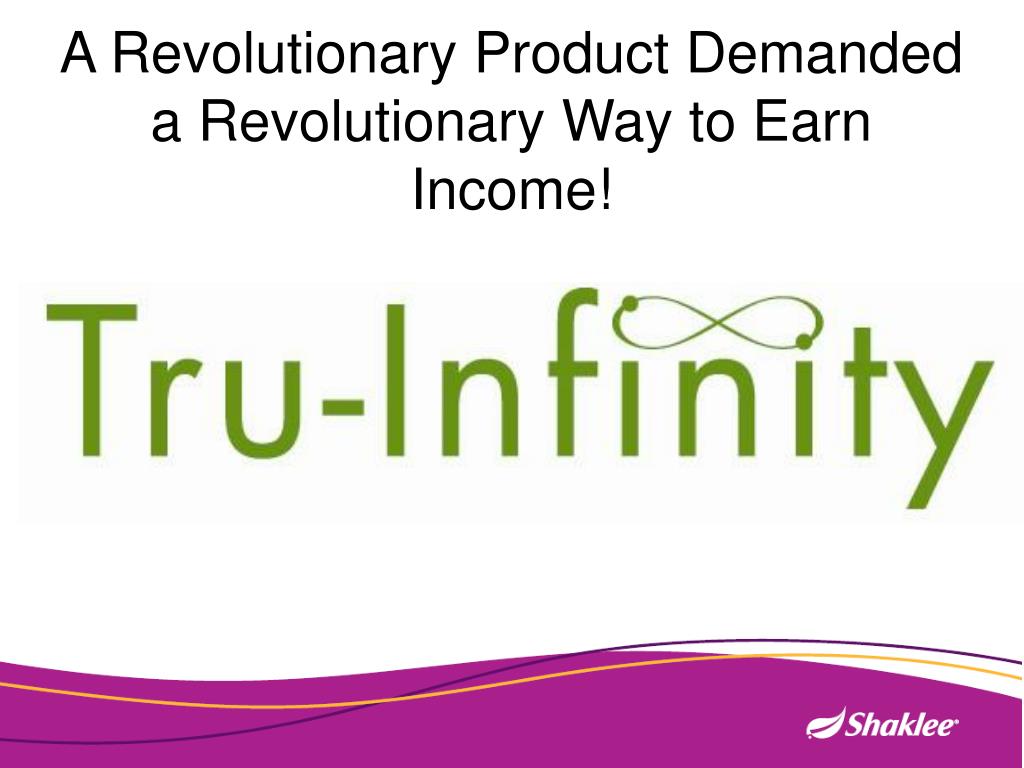 A Revolutionary Product Demanded a Revolutionary Way to Earn Income!

Tru-Infinity

Shaklee